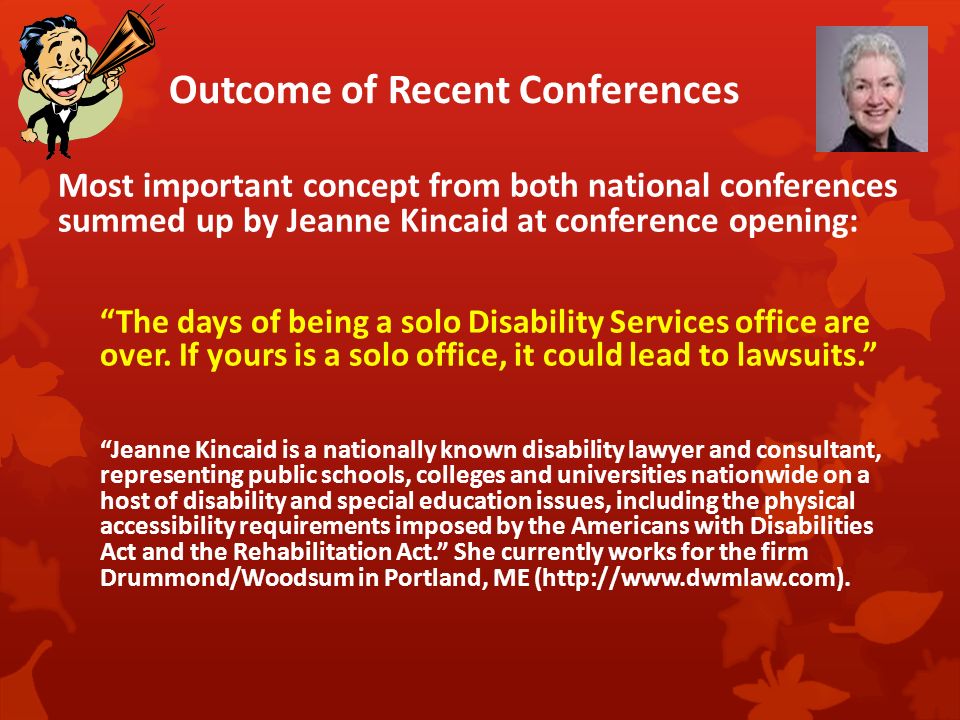 Outcome of Recent Conferences

Most important concept from both national conferences summed up by Jeanne Kincaid at conference opening:

“The days of being a solo Disability Services office are over. If yours is a solo office, it could lead to lawsuits.”

“Jeanne Kincaid is a nationally known disability lawyer and consultant, representing public schools, colleges and universities nationwide on a host of disability and special education issues, including the physical accessibility requirements imposed by the Americans with Disabilities Act and the Rehabilitation Act.” She currently works for the firm Drummond/Woodsum in Portland, ME (http://www.dwmlaw.com).